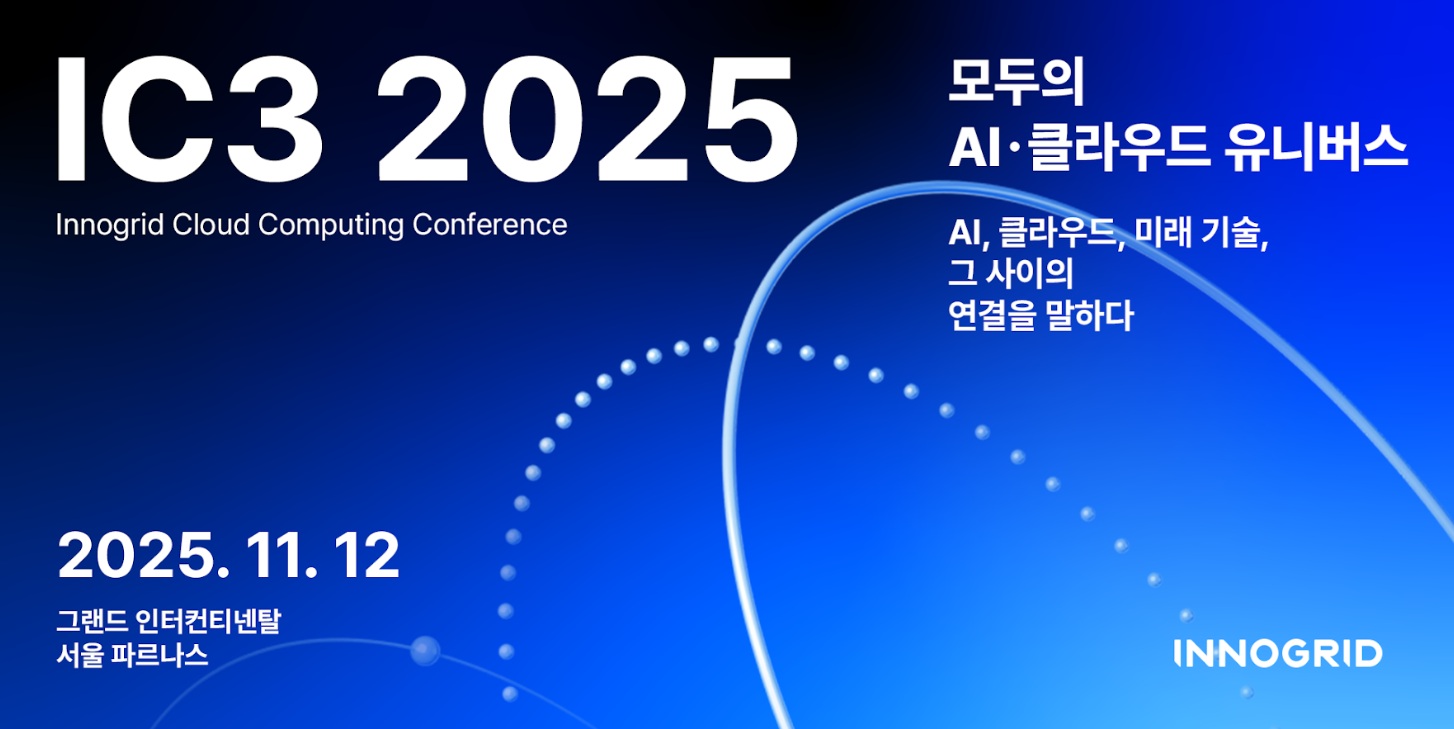 IC3 2025
Innogrid Cloud Computing Conference

모두의
AI·클라우드 유니버스

AI, 클라우드, 미래 기술,
그 사이의
연결을 말하다

2025. 11. 12
그랜드 인터컨티넨탈
서울 파르나스

INNOGRID